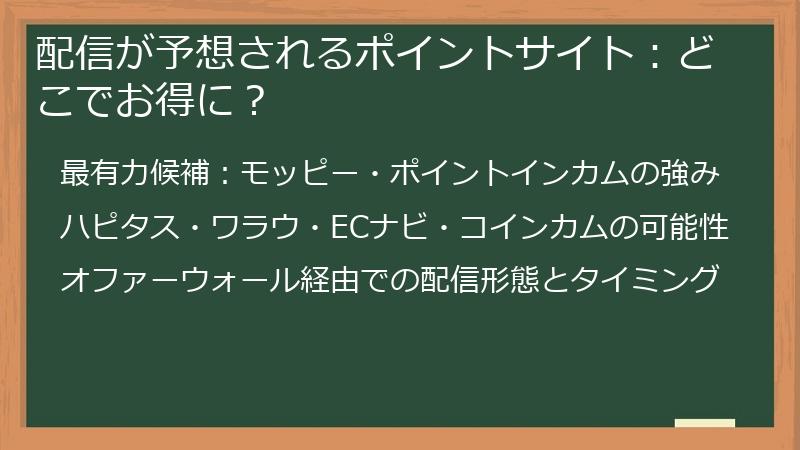 配信が予想されるポイントサイト：どこでお得に？

最有力候補：モッピー・ポイントインカムの強み

ハピタス・ワラウ・ECナビ・コインカムの可能性

オファーウォール経由での配信形態とタイミング